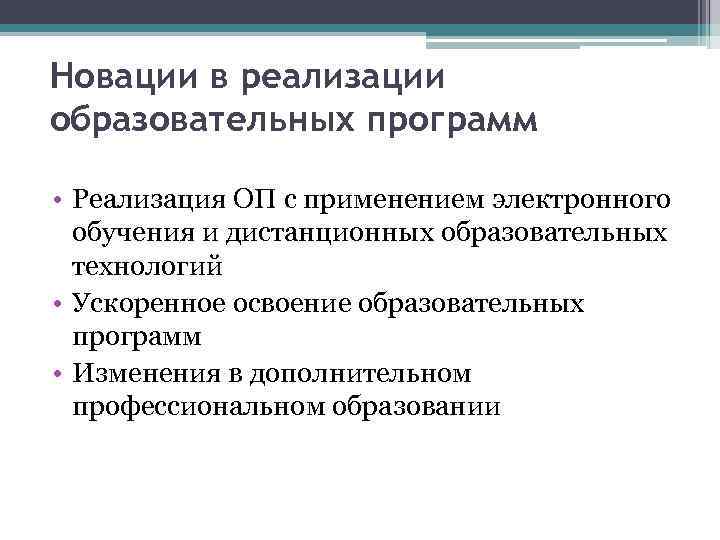 Новации в реализации образовательных программ

• Реализация ОП с применением электронного обучения и дистанционных образовательных технологий
• Ускоренное освоение образовательных программ
• Изменения в дополнительном профессиональном образовании